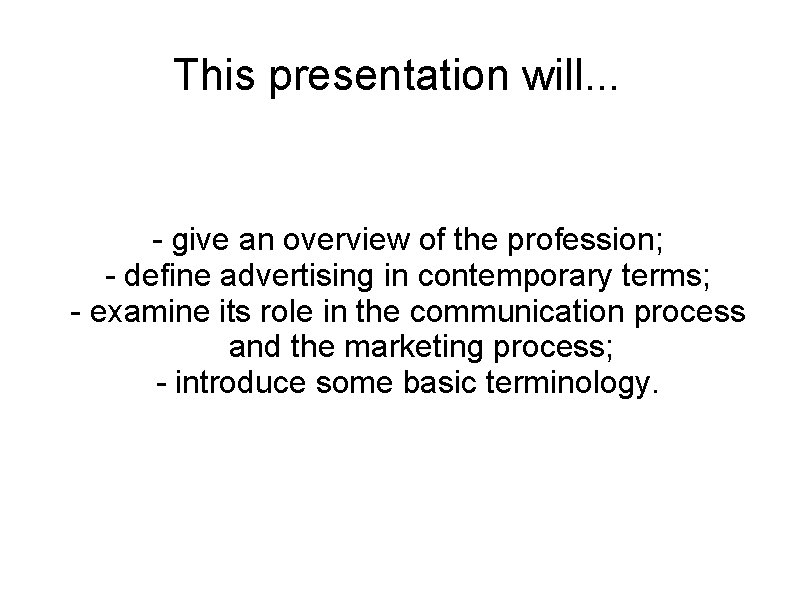 This presentation will...

- give an overview of the profession;
- define advertising in contemporary terms;
- examine its role in the communication process and the marketing process;
- introduce some basic terminology.